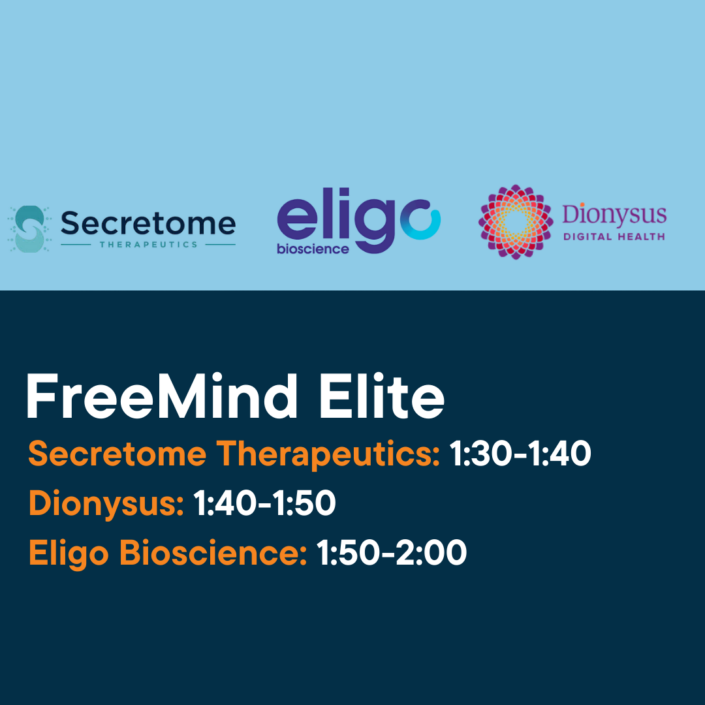 Secretome
THERAPEUTICS

eligo
bioscience

Dionysus
DIGITAL HEALTH

FreeMind Elite
Secretome Therapeutics: 1:30-1:40
Dionysus: 1:40-1:50
Eligo Bioscience: 1:50-2:00